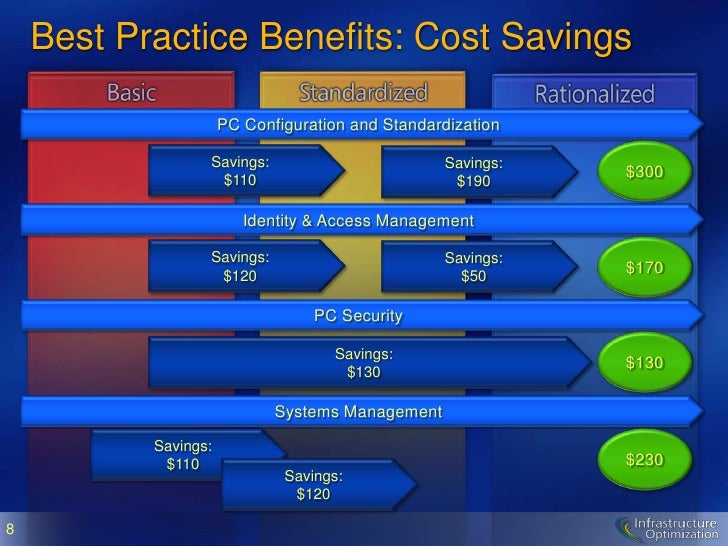 Best Practice Benefits: Cost Savings

Basic

Standardized

Rationalized

PC Configuration and Standardization

Savings: $110

Savings: $190

$300

Identity & Access Management

Savings: $120

Savings: $50

$170

PC Security

Savings: $130

$130

Systems Management

Savings: $110

Savings: $120

$230

8

Infrastructure Optimization